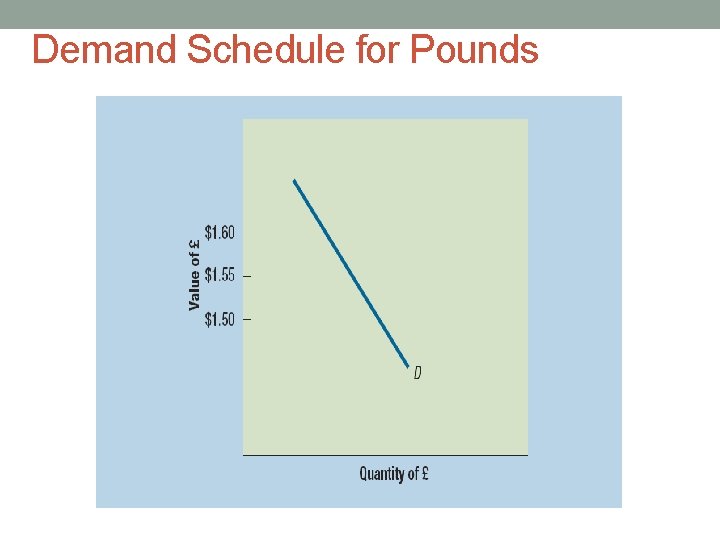 Demand Schedule for Pounds

Value of £

$1.60

$1.55

$1.50

D

Quantity of £